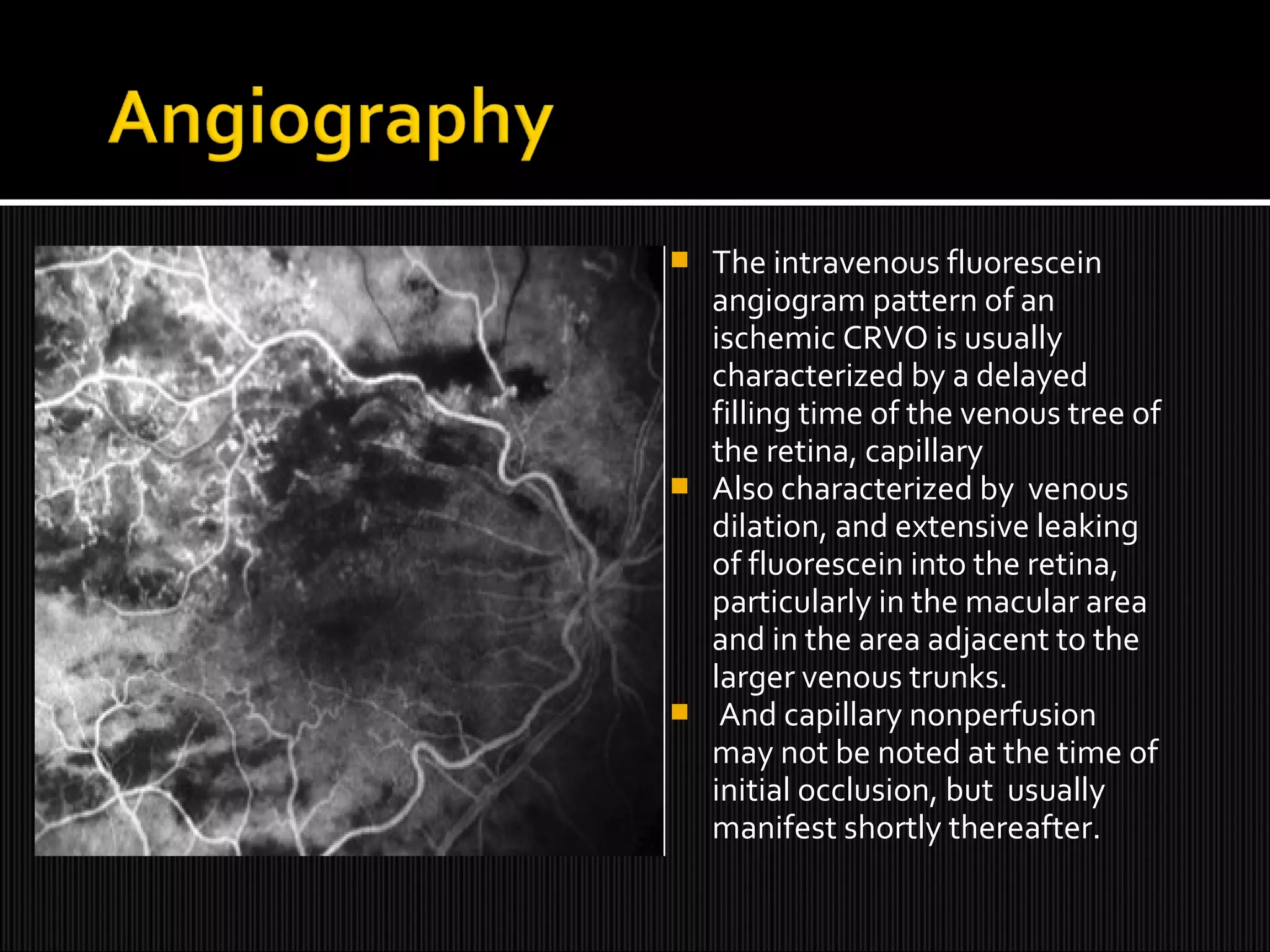 Angiography

The intravenous fluorescein angiogram pattern of an ischemic CRVO is usually characterized by a delayed filling time of the venous tree of the retina, capillary

Also characterized by venous dilation, and extensive leaking of fluorescein into the retina, particularly in the macular area and in the area adjacent to the larger venous trunks.

And capillary nonperfusion may not be noted at the time of initial occlusion, but usually manifest shortly thereafter.